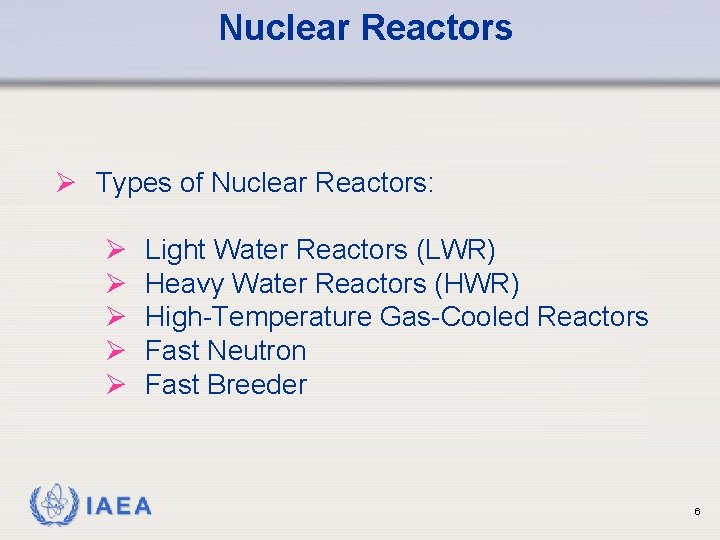 Nuclear Reactors

➢ Types of Nuclear Reactors:

➢ Light Water Reactors (LWR)
➢ Heavy Water Reactors (HWR)
➢ High-Temperature Gas-Cooled Reactors
➢ Fast Neutron
➢ Fast Breeder

IAEA

6